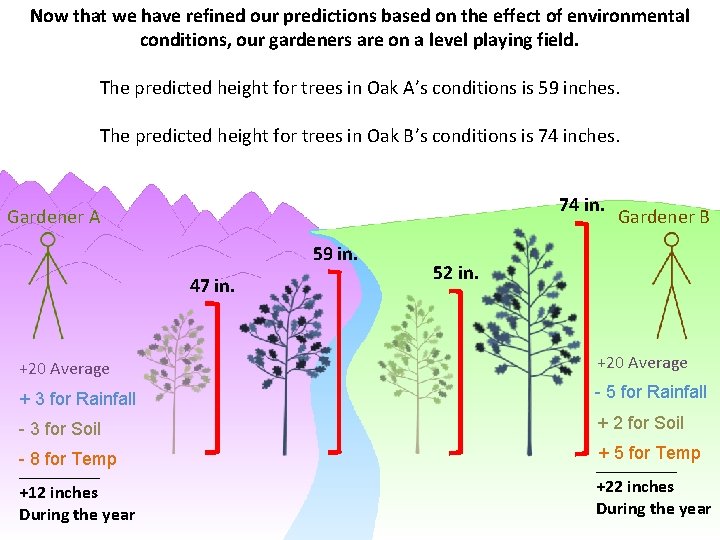 Now that we have refined our predictions based on the effect of environmental conditions, our gardeners are on a level playing field.

The predicted height for trees in Oak A's conditions is 59 inches.

The predicted height for trees in Oak B's conditions is 74 inches.

Gardener A

47 in.

59 in.

52 in.

74 in.

Gardener B

+20 Average
+ 3 for Rainfall
- 3 for Soil
- 8 for Temp
+12 inches
During the year

+20 Average
- 5 for Rainfall
+ 2 for Soil
+ 5 for Temp
+22 inches
During the year